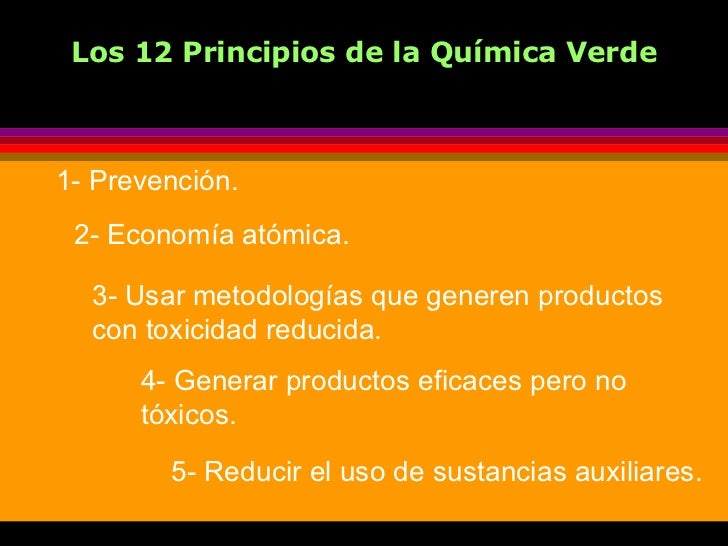 Los 12 Principios de la Química Verde

1- Prevención.

2- Economía atómica.

3- Usar metodologías que generen productos con toxicidad reducida.

4- Generar productos eficaces pero no tóxicos.

5- Reducir el uso de sustancias auxiliares.